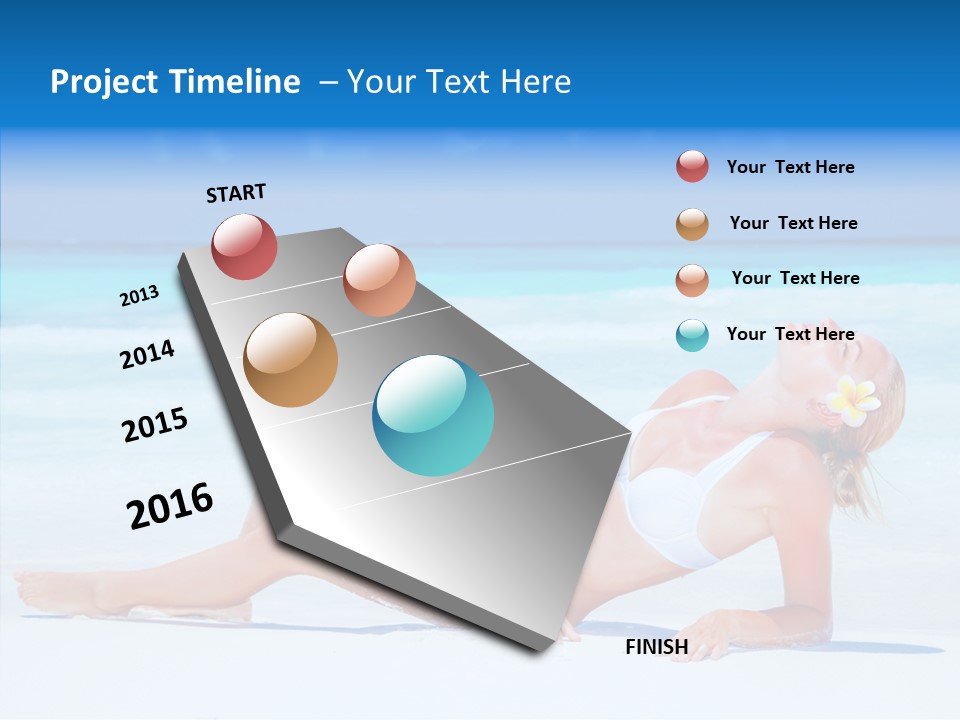 Project Timeline – Your Text Here

START

2013

2014

2015

2016

FINISH

Your Text Here

Your Text Here

Your Text Here

Your Text Here